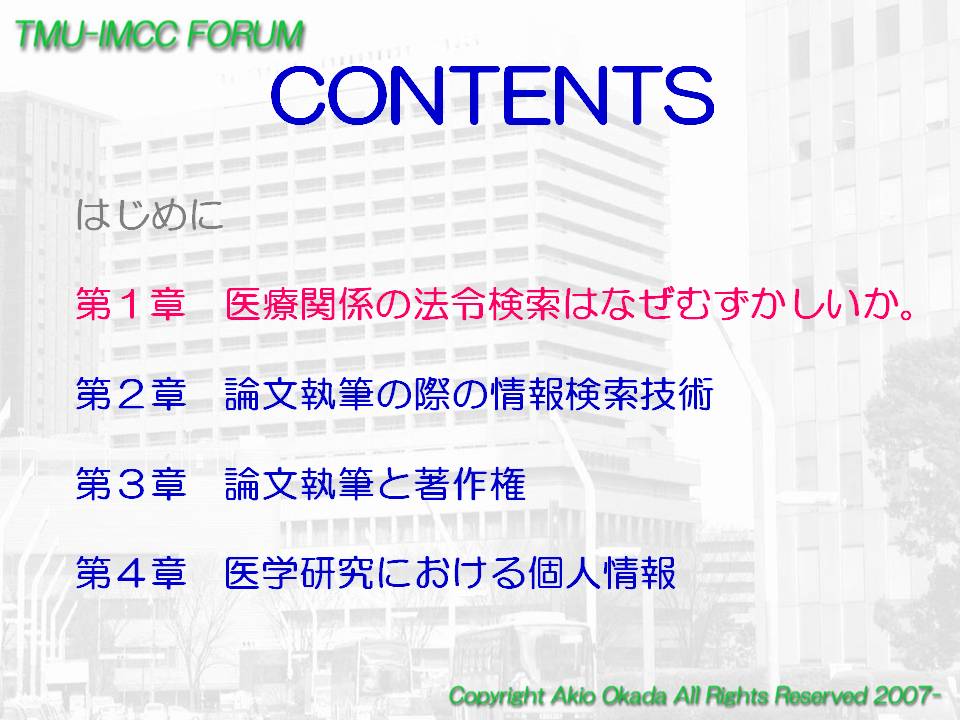 TMU-IMCC FORUM

CONTENTS

はじめに

第１章　医療関係の法令検索はなぜむずかしいか。

第２章　論文執筆の際の情報検索技術

第３章　論文執筆と著作権

第４章　医学研究における個人情報

Copyright Akio Okada All Rights Reserved 2007-